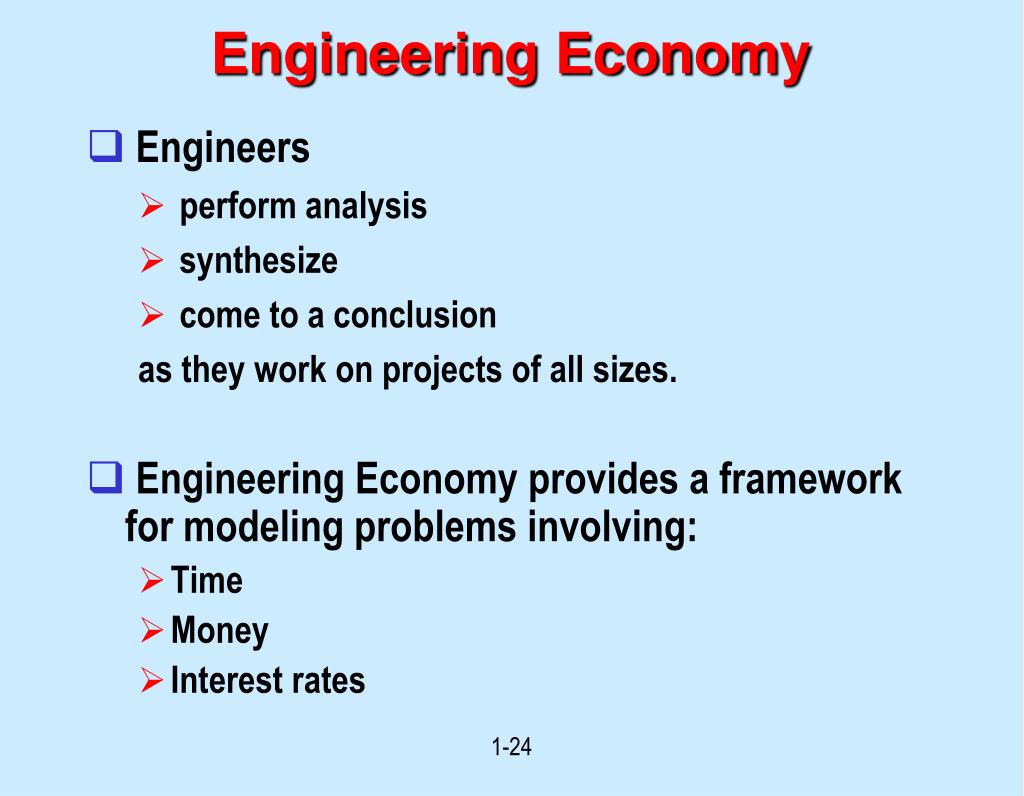 Engineering Economy

❑ Engineers
➢ perform analysis
➢ synthesize
➢ come to a conclusion
as they work on projects of all sizes.

❑ Engineering Economy provides a framework for modeling problems involving:
➢ Time
➢ Money
➢ Interest rates

1-24